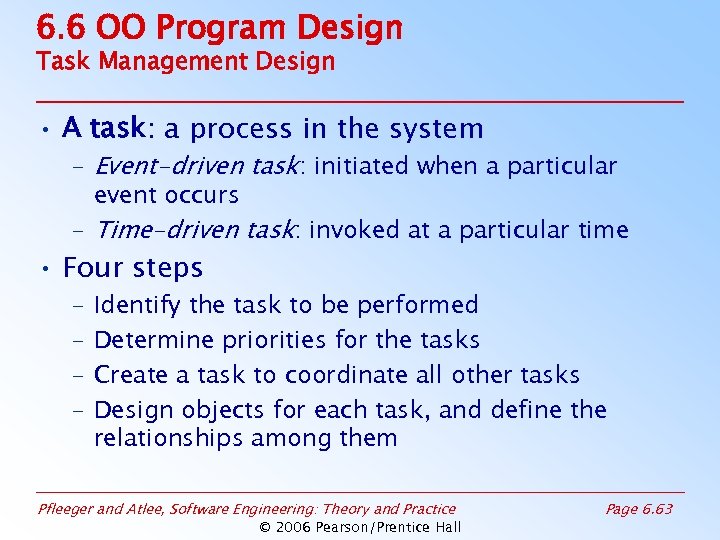 6.6 OO Program Design
Task Management Design

• A task: a process in the system
– Event-driven task: initiated when a particular event occurs
– Time-driven task: invoked at a particular time
• Four steps
– Identify the task to be performed
– Determine priorities for the tasks
– Create a task to coordinate all other tasks
– Design objects for each task, and define the relationships among them

Pfleeger and Atlee, Software Engineering: Theory and Practice
Page 6.63
© 2006 Pearson/Prentice Hall